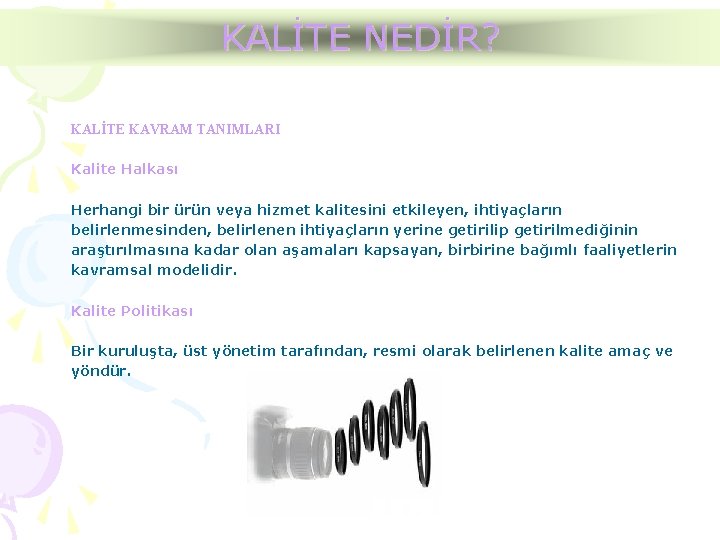 KALİTE NEDİR?

KALİTE KAVRAM TANIMLARI

Kalite Halkası

Herhangi bir ürün veya hizmet kalitesini etkileyen, ihtiyaçların belirlenmesinden, belirlenen ihtiyaçların yerine getirilip getirilmediğinin araştırılmasına kadar olan aşamaları kapsayan, birbirine bağımlı faaliyetlerin kavramsal modelidir.

Kalite Politikası

Bir kuruluşta, üst yönetim tarafından, resmi olarak belirlenen kalite amaç ve yöndür.